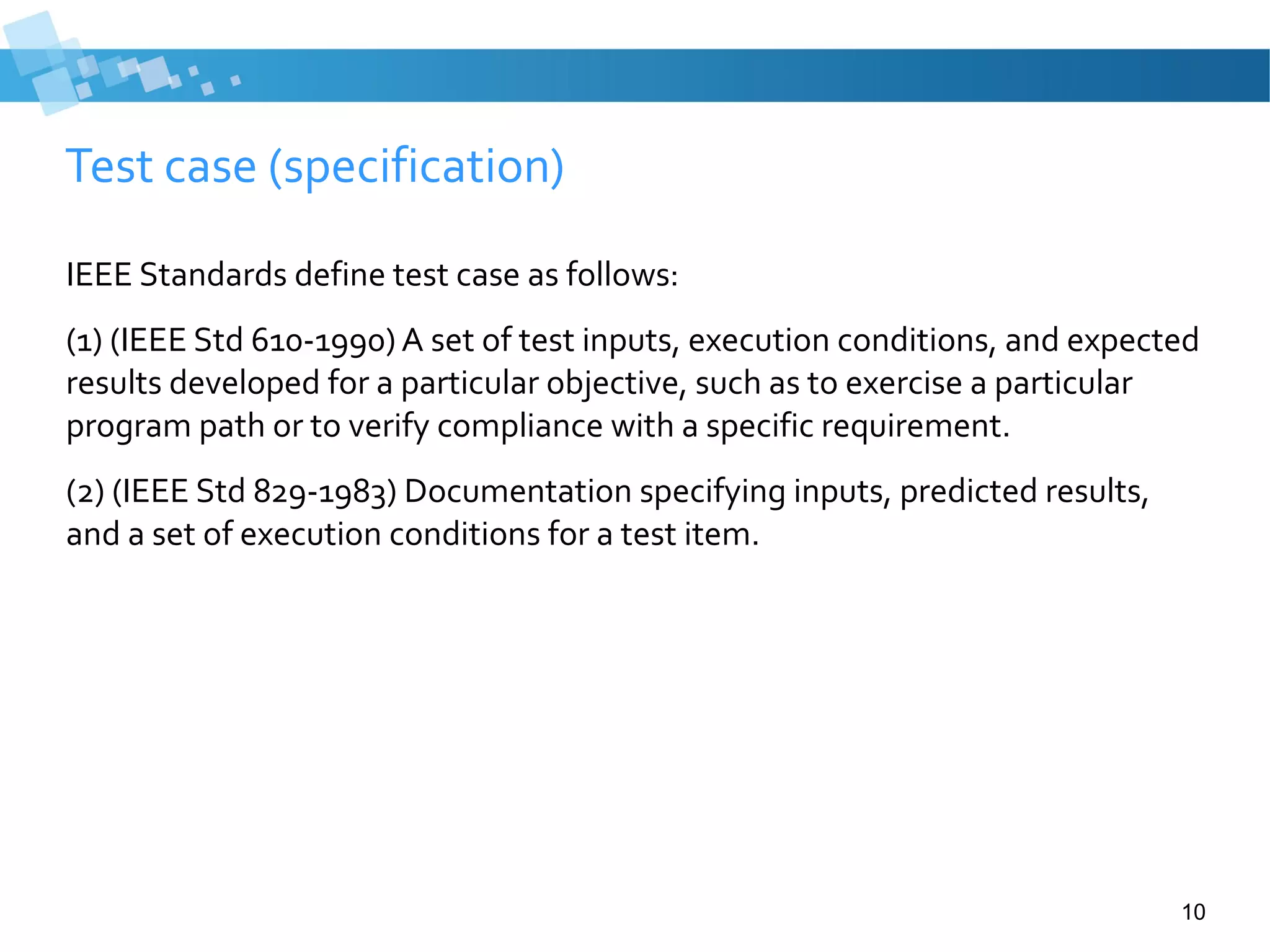 Test case (specification)

IEEE Standards define test case as follows:

(1) (IEEE Std 610-1990) A set of test inputs, execution conditions, and expected results developed for a particular objective, such as to exercise a particular program path or to verify compliance with a specific requirement.

(2) (IEEE Std 829-1983) Documentation specifying inputs, predicted results, and a set of execution conditions for a test item.

10